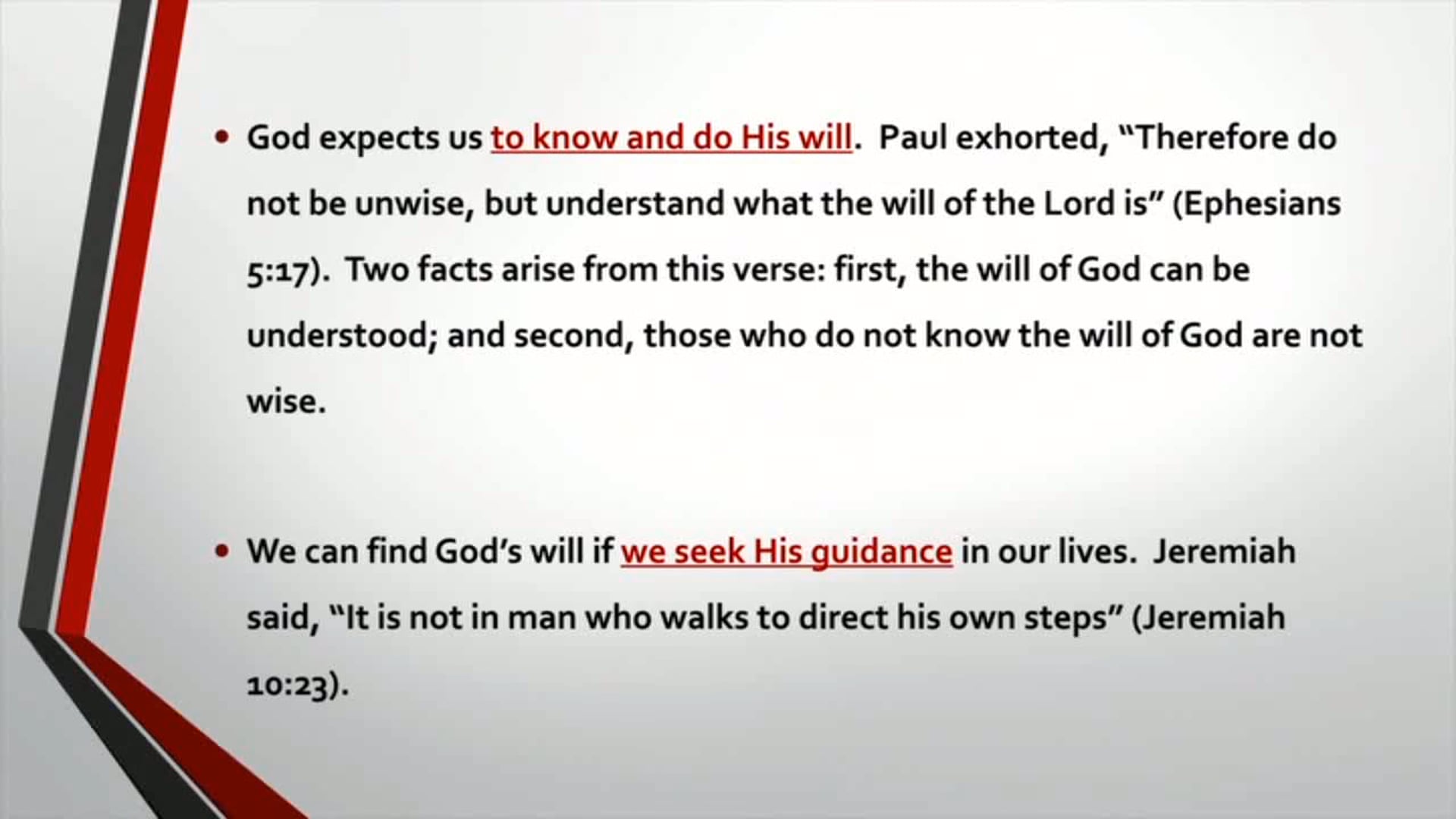 • God expects us to know and do His will. Paul exhorted, “Therefore do not be unwise, but understand what the will of the Lord is” (Ephesians 5:17). Two facts arise from this verse: first, the will of God can be understood; and second, those who do not know the will of God are not wise.

• We can find God’s will if we seek His guidance in our lives. Jeremiah said, “It is not in man who walks to direct his own steps” (Jeremiah 10:23).